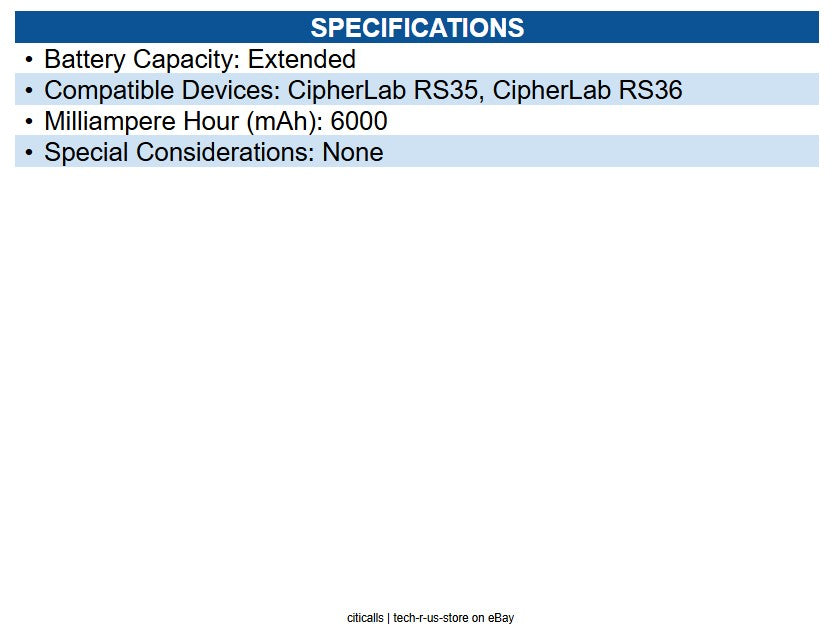 SPECIFICATIONS

• Battery Capacity: Extended
• Compatible Devices: CipherLab RS35, CipherLab RS36
• Milliampere Hour (mAh): 6000
• Special Considerations: None

citicalls | tech-r-us-store on eBay